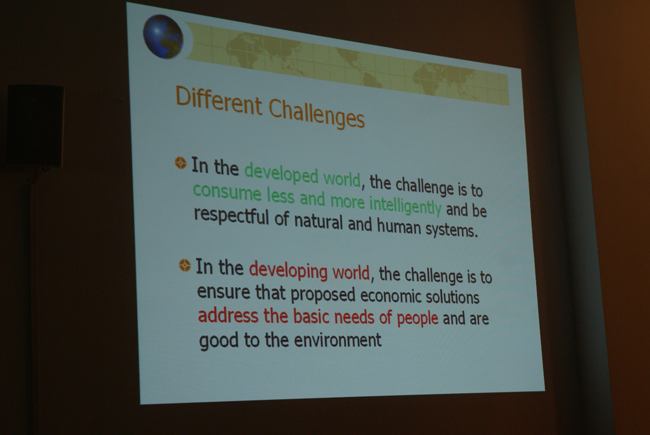 Different Challenges

In the developed world, the challenge is to consume less and more intelligently and be respectful of natural and human systems.

In the developing world, the challenge is to ensure that proposed economic solutions address the basic needs of people and are good to the environment